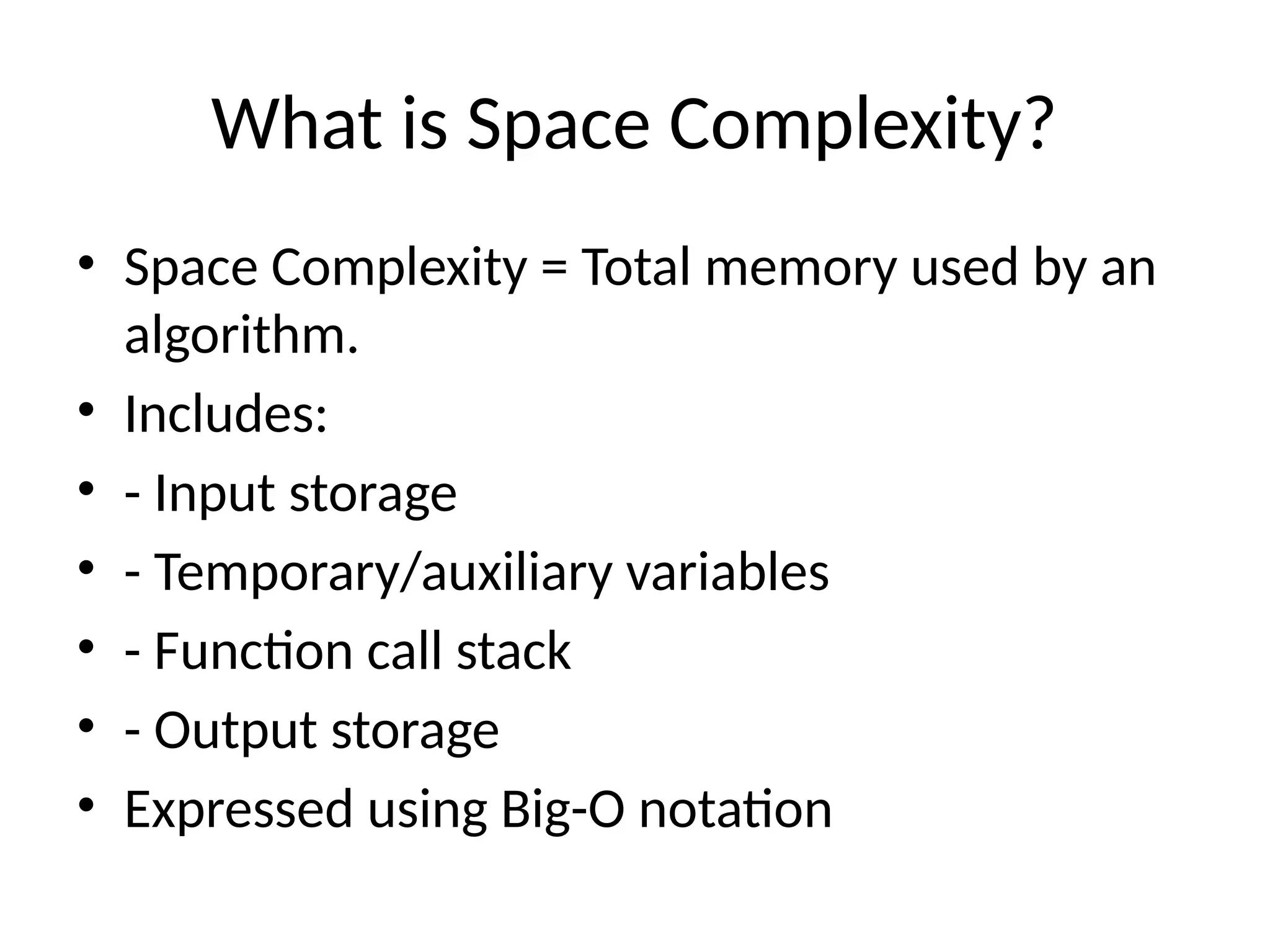 What is Space Complexity?

• Space Complexity = Total memory used by an algorithm.
• Includes:
• - Input storage
• - Temporary/auxiliary variables
• - Function call stack
• - Output storage
• Expressed using Big-O notation